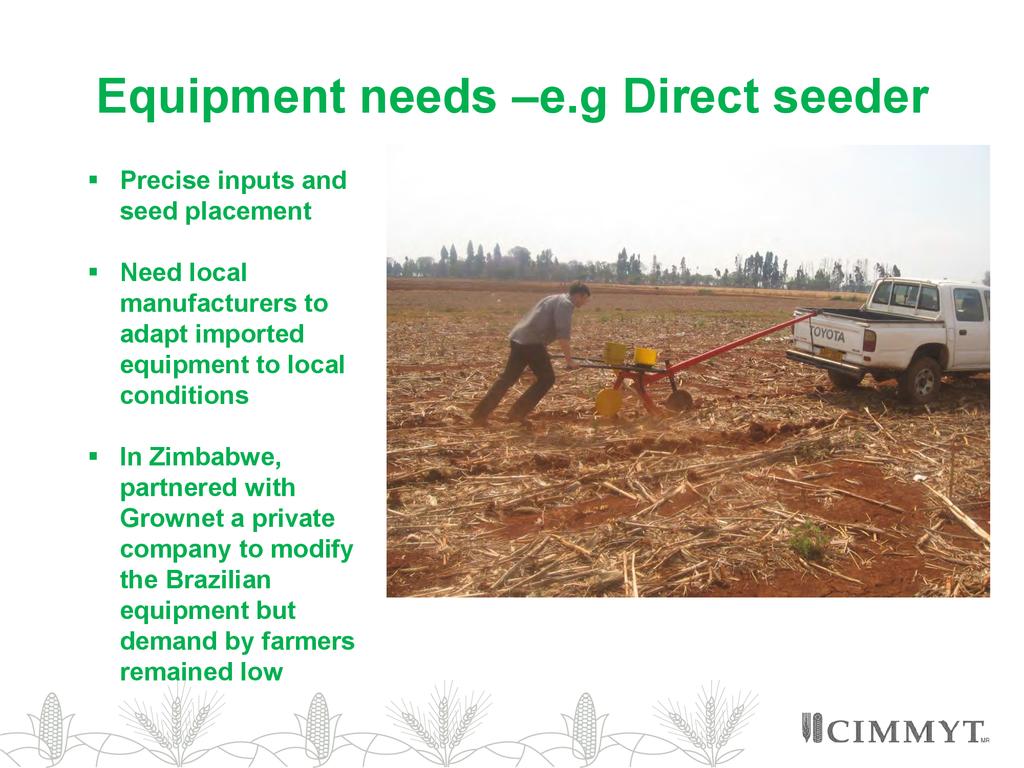 Equipment needs –e.g Direct seeder

▪ Precise inputs and seed placement

▪ Need local manufacturers to adapt imported equipment to local conditions

▪ In Zimbabwe, partnered with Grownet a private company to modify the Brazilian equipment but demand by farmers remained low

TOYOTA

CIMMYT MR